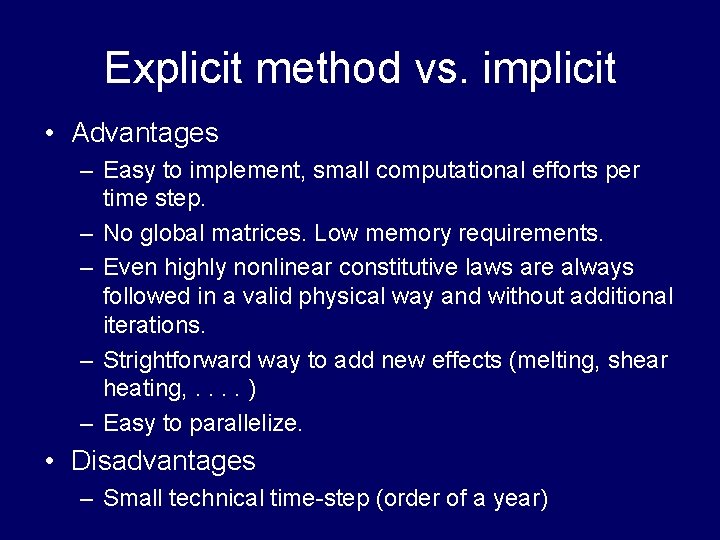 Explicit method vs. implicit

• Advantages
– Easy to implement, small computational efforts per time step.
– No global matrices. Low memory requirements.
– Even highly nonlinear constitutive laws are always followed in a valid physical way and without additional iterations.
– Strightforward way to add new effects (melting, shear heating, . . . . )
– Easy to parallelize.
• Disadvantages
– Small technical time-step (order of a year)